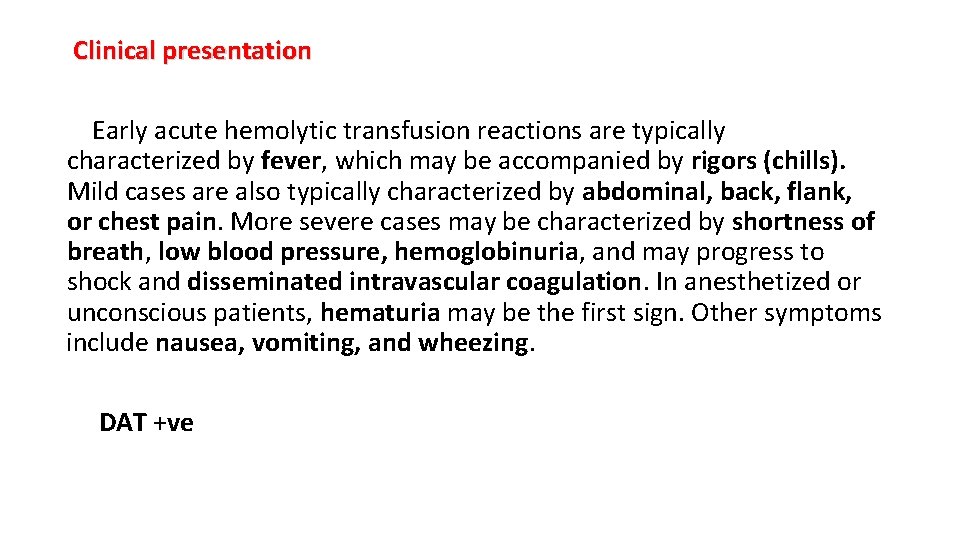 Clinical presentation

Early acute hemolytic transfusion reactions are typically characterized by fever, which may be accompanied by rigors (chills). Mild cases are also typically characterized by abdominal, back, flank, or chest pain. More severe cases may be characterized by shortness of breath, low blood pressure, hemoglobinuria, and may progress to shock and disseminated intravascular coagulation. In anesthetized or unconscious patients, hematuria may be the first sign. Other symptoms include nausea, vomiting, and wheezing.

DAT +ve